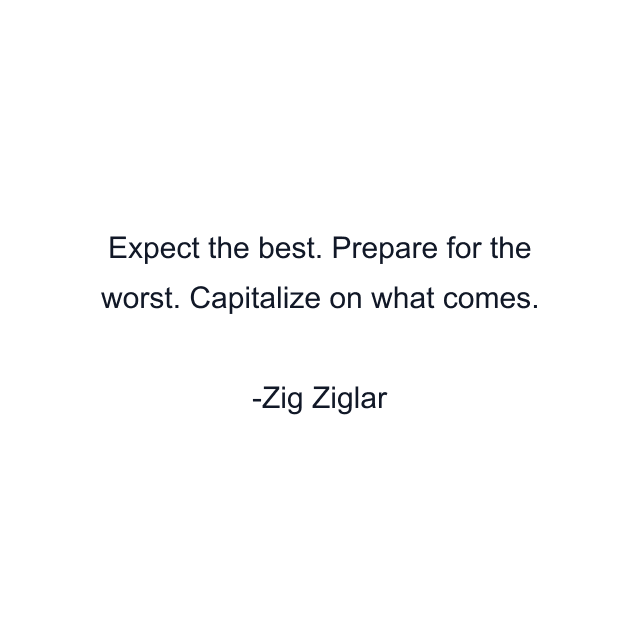 Expect the best. Prepare for the worst. Capitalize on what comes.

-Zig Ziglar